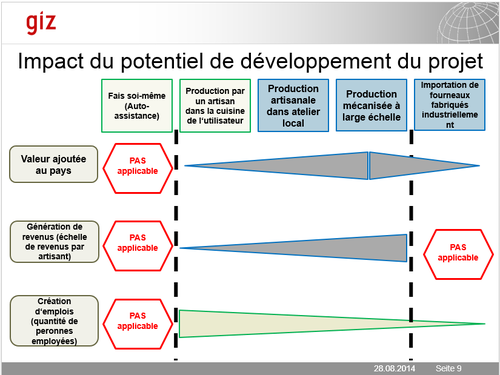 giz

Impact du potentiel de développement du projet

Fais soi-même (Auto-assistance)

Production par un artisan dans la cuisine de l'utilisateur

Production artisanale dans atelier local

Production mécanisée à large échelle

Importation de fourneaux fabriqués industriellement

Valeur ajoutée au pays

PAS applicable

Génération de revenus (échelle de revenus par artisant)

PAS applicable

PAS applicable

Création d'emplois (quantité de peronnes employées)

PAS applicable

28.08.2014 Seite 9